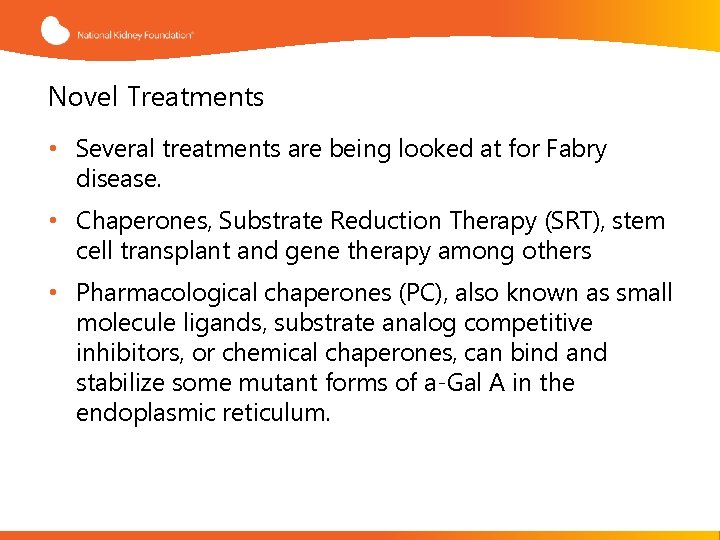 National Kidney Foundation™

Novel Treatments

• Several treatments are being looked at for Fabry disease.

• Chaperones, Substrate Reduction Therapy (SRT), stem cell transplant and gene therapy among others

• Pharmacological chaperones (PC), also known as small molecule ligands, substrate analog competitive inhibitors, or chemical chaperones, can bind and stabilize some mutant forms of a-Gal A in the endoplasmic reticulum.